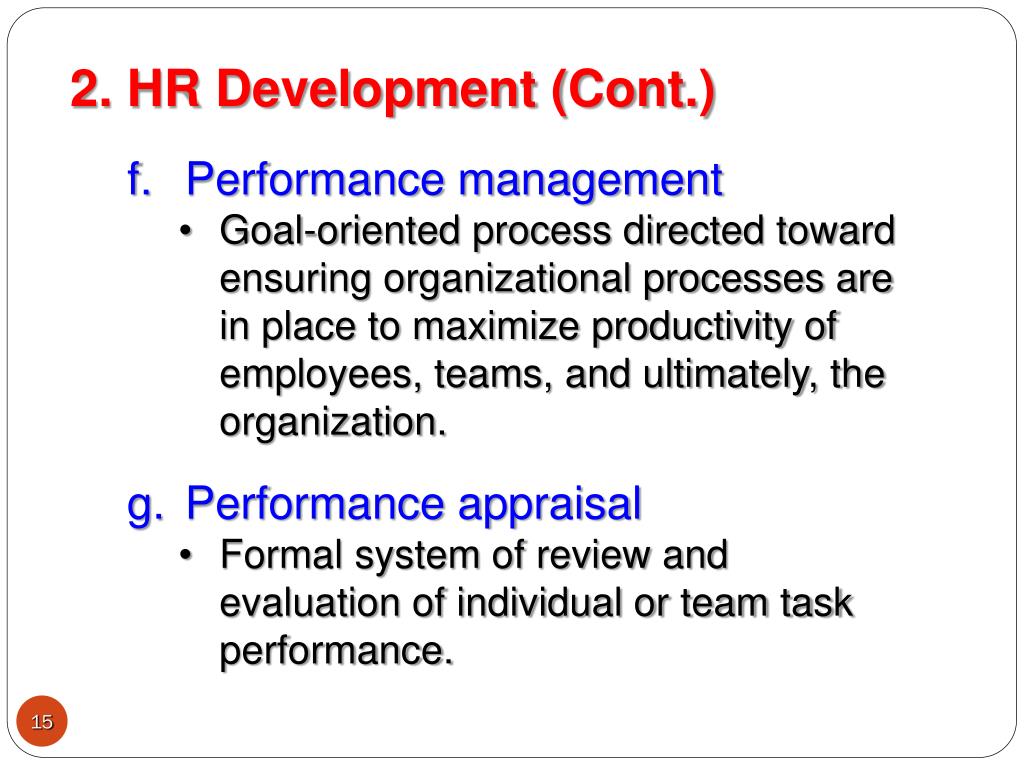 2. HR Development (Cont.)

f. Performance management
• Goal-oriented process directed toward ensuring organizational processes are in place to maximize productivity of employees, teams, and ultimately, the organization.

g. Performance appraisal
• Formal system of review and evaluation of individual or team task performance.

15